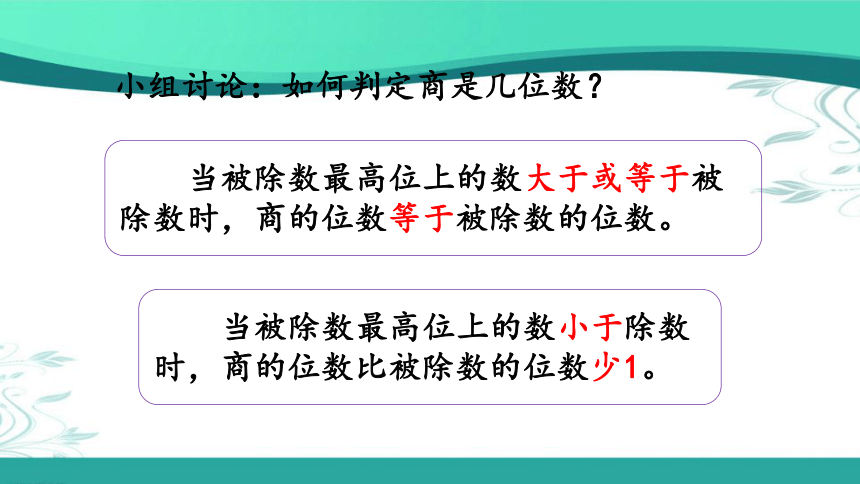 小组讨论：如何判定商是几位数？

当被除数最高位上的数大于或等于被除数时，商的位数等于被除数的位数。

当被除数最高位上的数小于除数时，商的位数比被除数的位数少1。